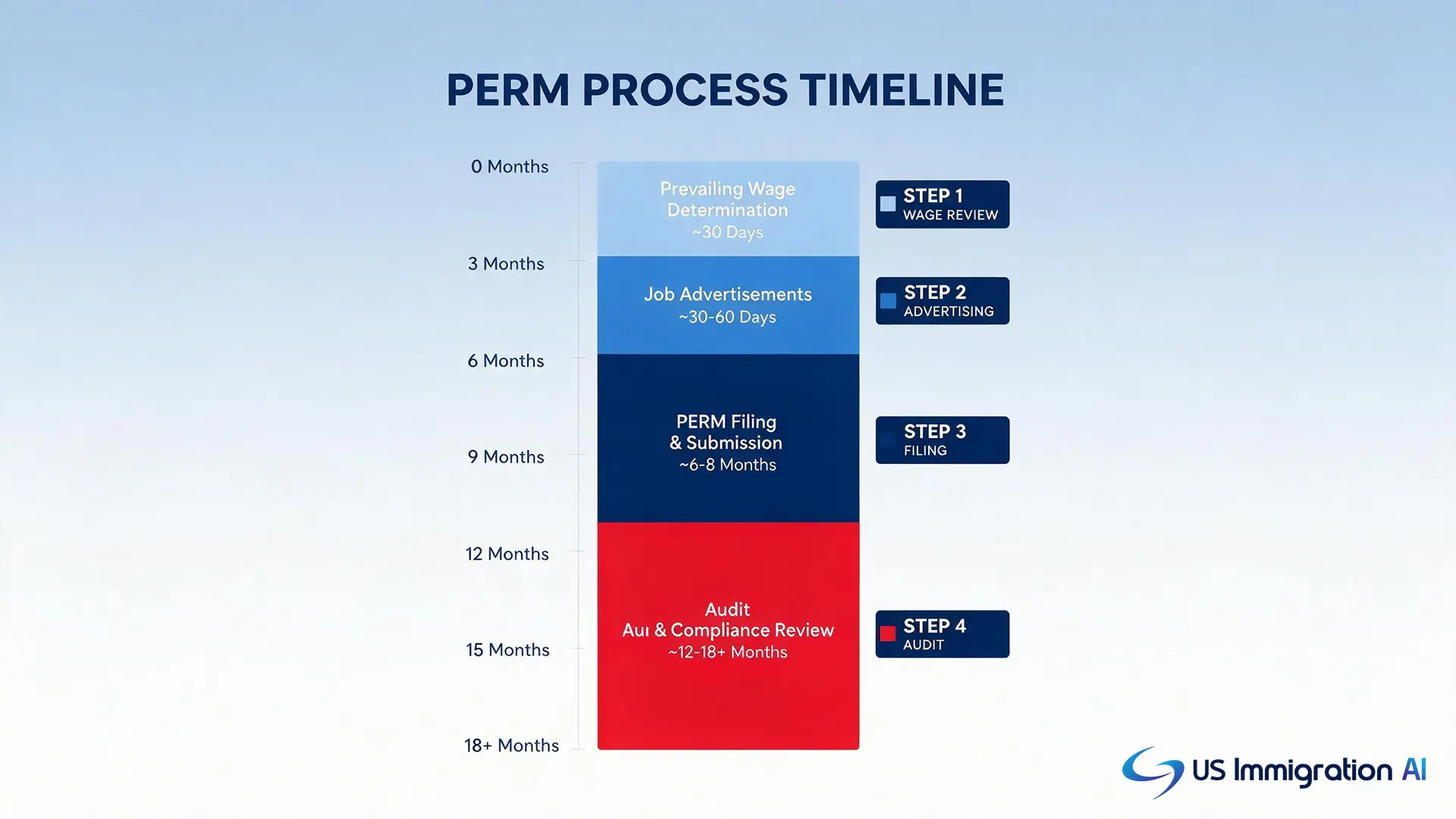 PERM PROCESS TIMELINE

0 Months
3 Months
6 Months
9 Months
12 Months
15 Months
18+ Months

Prevailing Wage Determination
~30 Days

Job Advertisements
~30-60 Days

PERM Filing
& Submission
~6-8 Months

Audit
Auı & Compliance Review
~12-18+ Months

STEP 1
WAGE REVIEW

STEP 2
ADVERTISING

STEP 3
FILING

STEP 4
AUDIT

US Immigration AI